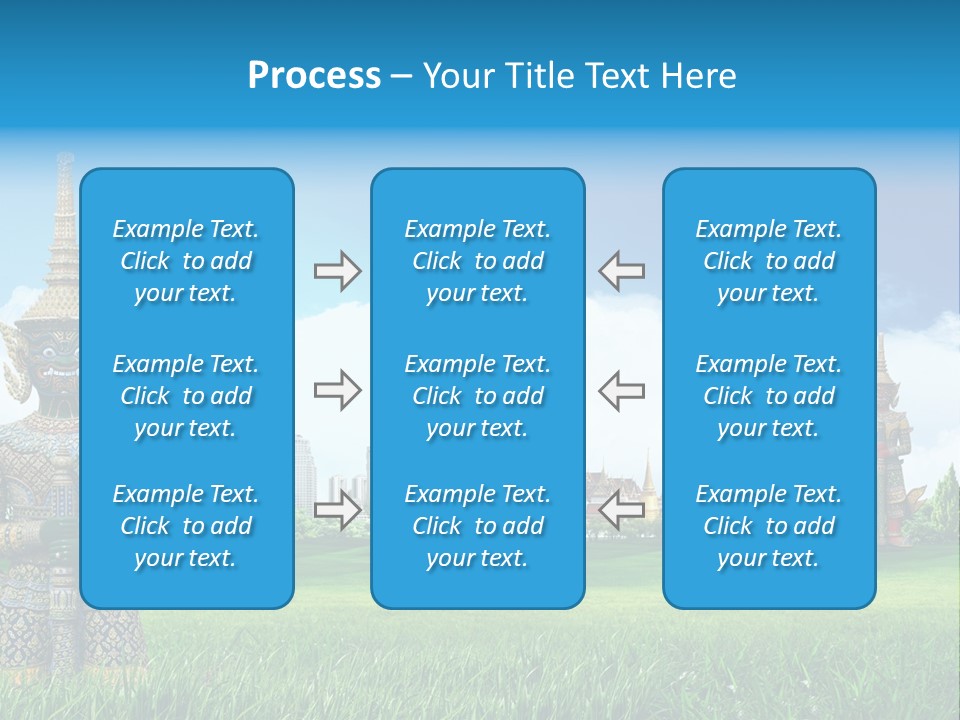 Process – Your Title Text Here

Example Text. Click to add your text.

Example Text. Click to add your text.

Example Text. Click to add your text.

Example Text. Click to add your text.

Example Text. Click to add your text.

Example Text. Click to add your text.

Example Text. Click to add your text.

Example Text. Click to add your text.

Example Text. Click to add your text.